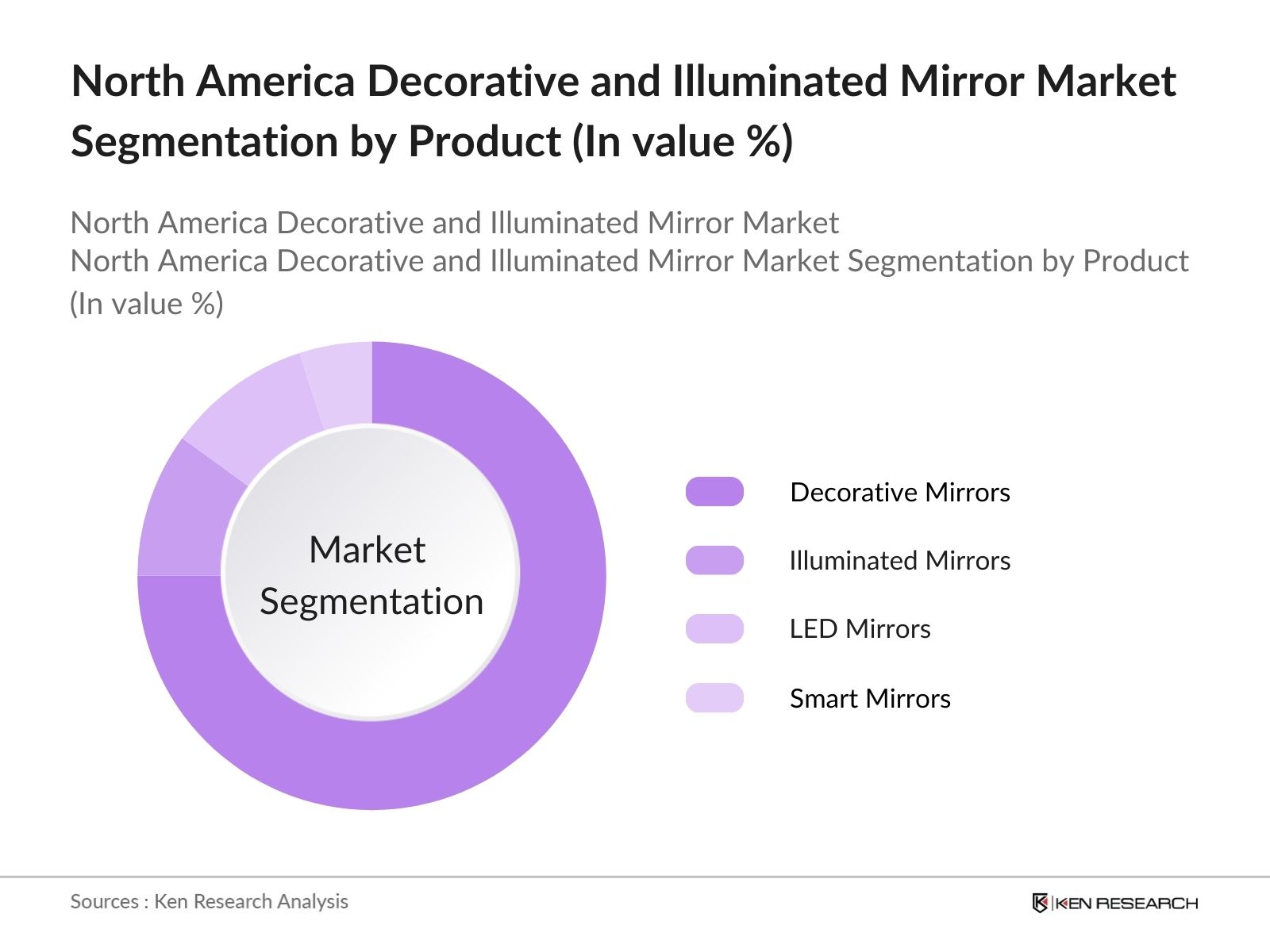 North America Decorative and Illuminated Mirror Market Segmentation by Product (In value %)

North America Decorative and Illuminated Mirror Market
North America Decorative and Illuminated Mirror Market Segmentation by Product (In value %)

Market Segmentation

Decorative Mirrors
Illuminated Mirrors
LED Mirrors
Smart Mirrors

Sources : Ken Research Analysis

KEN RESEARCH